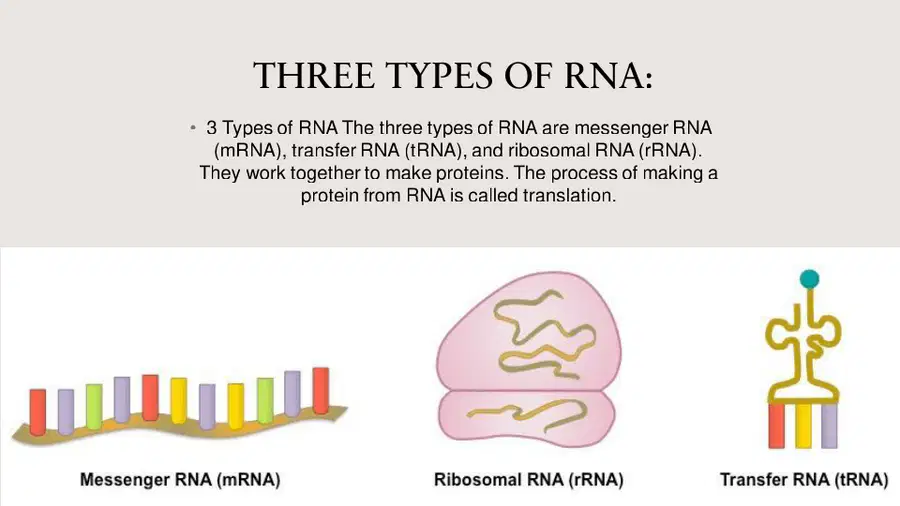 THREE TYPES OF RNA:

• 3 Types of RNA The three types of RNA are messenger RNA (mRNA), transfer RNA (tRNA), and ribosomal RNA (rRNA). They work together to make proteins. The process of making a protein from RNA is called translation.

Messenger RNA (mRNA)

Ribosomal RNA (rRNA)

Transfer RNA (tRNA)